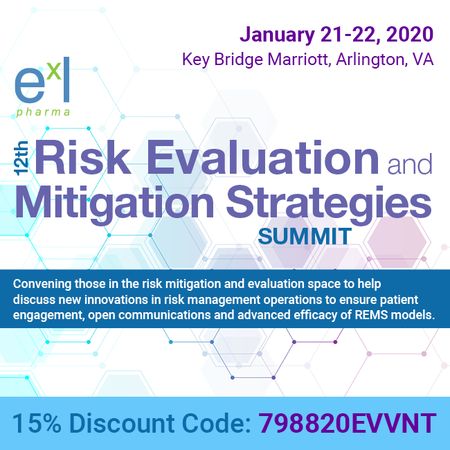 January 21-22, 2020
Key Bridge Marriott, Arlington, VA

exl
pharma

12th Risk Evaluation and Mitigation Strategies SUMMIT

Convening those in the risk mitigation and evaluation space to help discuss new innovations in risk management operations to ensure patient engagement, open communications and advanced efficacy of REMS models.

15% Discount Code: 798820EVVNT